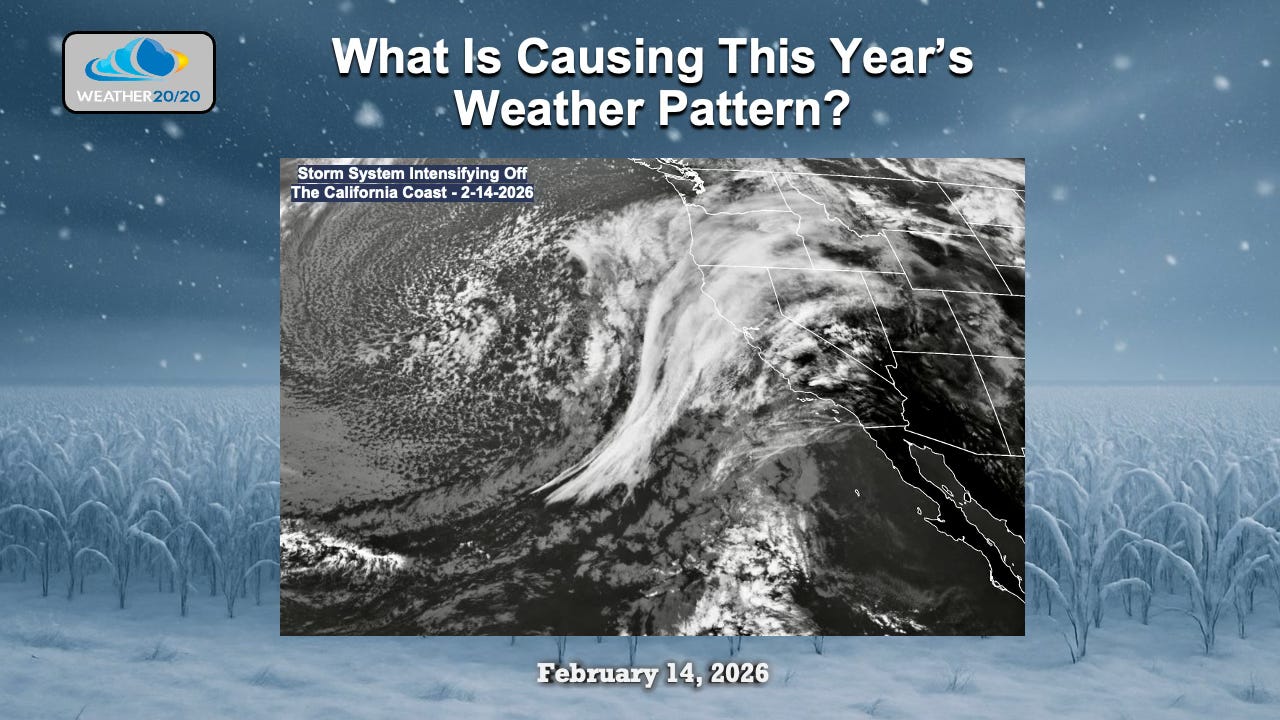 WEATHER20/20

What Is Causing This Year's Weather Pattern?

Storm System Intensifying Off The California Coast - 2-14-2026

February 14, 2026